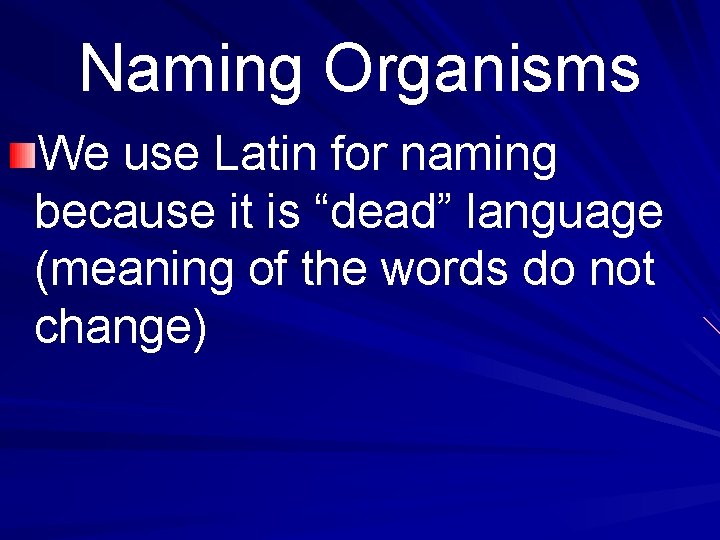 Naming Organisms

We use Latin for naming because it is “dead” language (meaning of the words do not change)